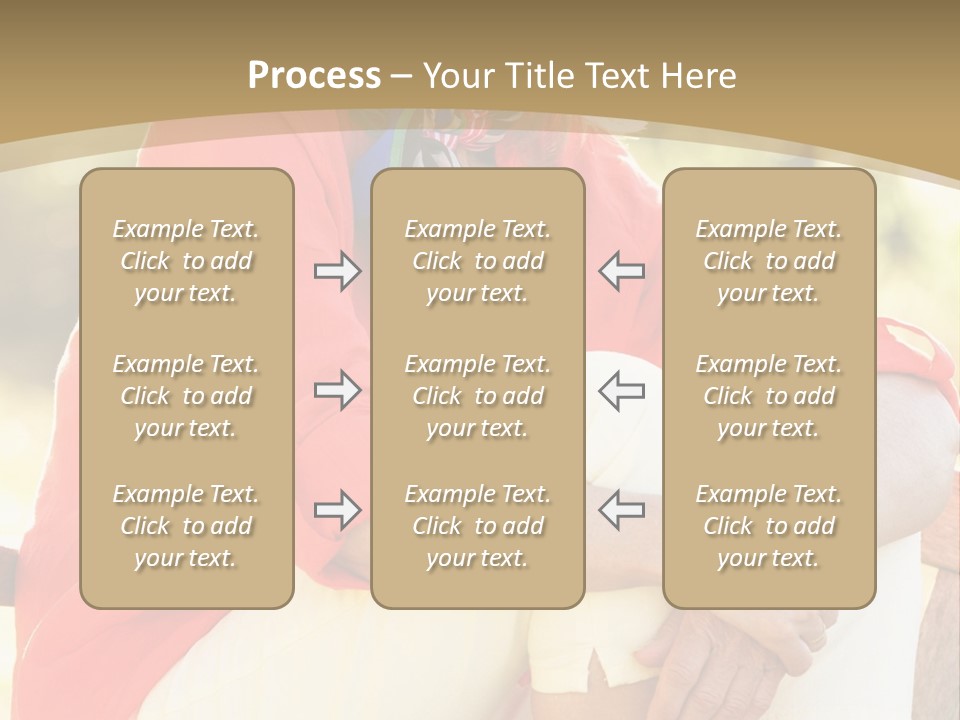 Process – Your Title Text Here

Example Text. Click to add your text.

Example Text. Click to add your text.

Example Text. Click to add your text.

Example Text. Click to add your text.

Example Text. Click to add your text.

Example Text. Click to add your text.

Example Text. Click to add your text.

Example Text. Click to add your text.

Example Text. Click to add your text.